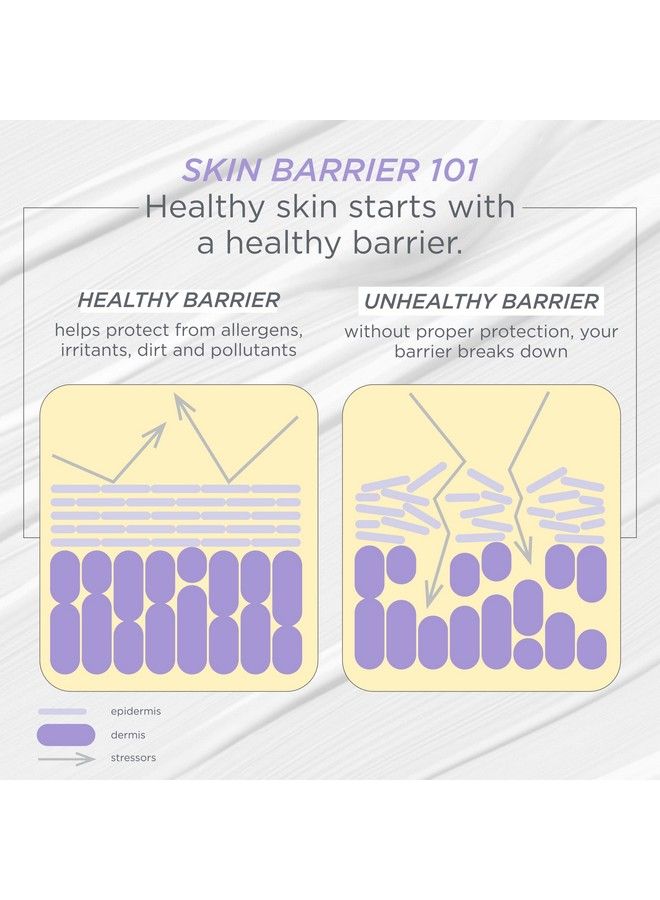 SKIN BARRIER 101

Healthy skin starts with a healthy barrier.

HEALTHY BARRIER

helps protect from allergens, irritants, dirt and pollutants

UNHEALTHY BARRIER

without proper protection, your barrier breaks down

epidermis

dermis

stressors